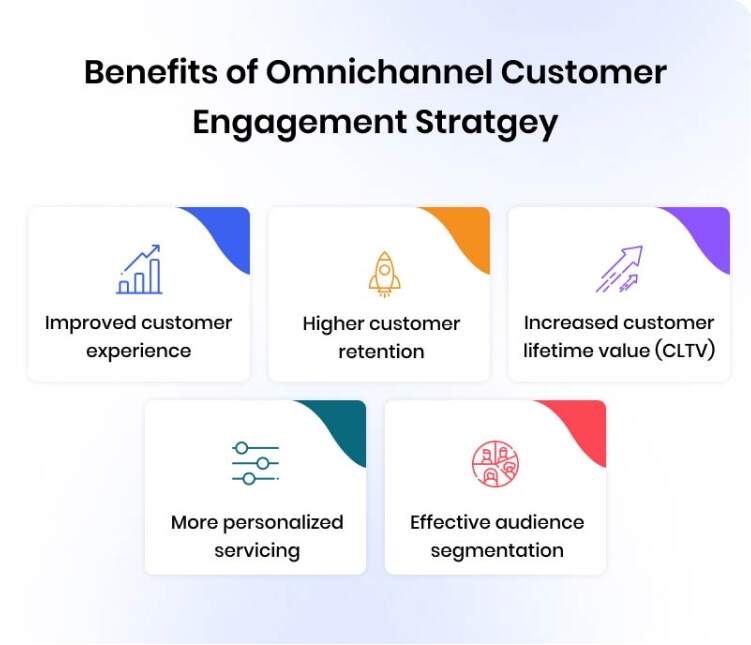 Benefits of Omnichannel Customer Engagement Stratgey

Improved customer experience

Higher customer retention

Increased customer lifetime value (CLTV)

More personalized servicing

Effective audience segmentation